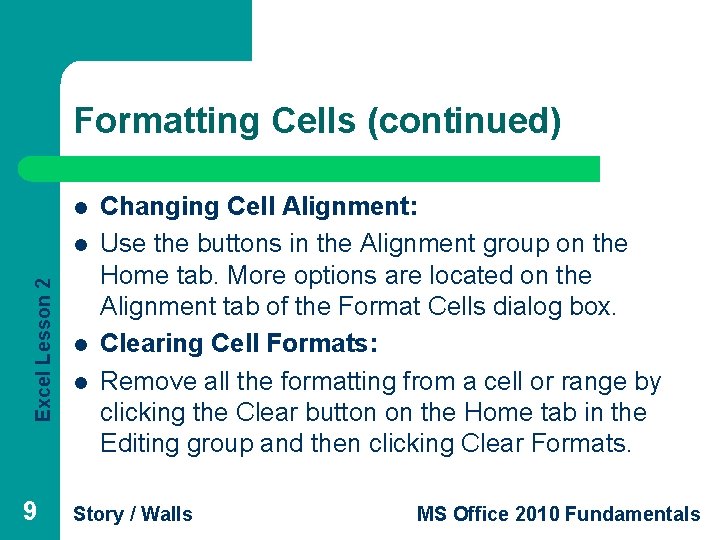 Formatting Cells (continued)

Excel Lesson 2

- Changing Cell Alignment:
- Use the buttons in the Alignment group on the Home tab. More options are located on the Alignment tab of the Format Cells dialog box.
- Clearing Cell Formats:
- Remove all the formatting from a cell or range by clicking the Clear button on the Home tab in the Editing group and then clicking Clear Formats.

9

Story / Walls

MS Office 2010 Fundamentals